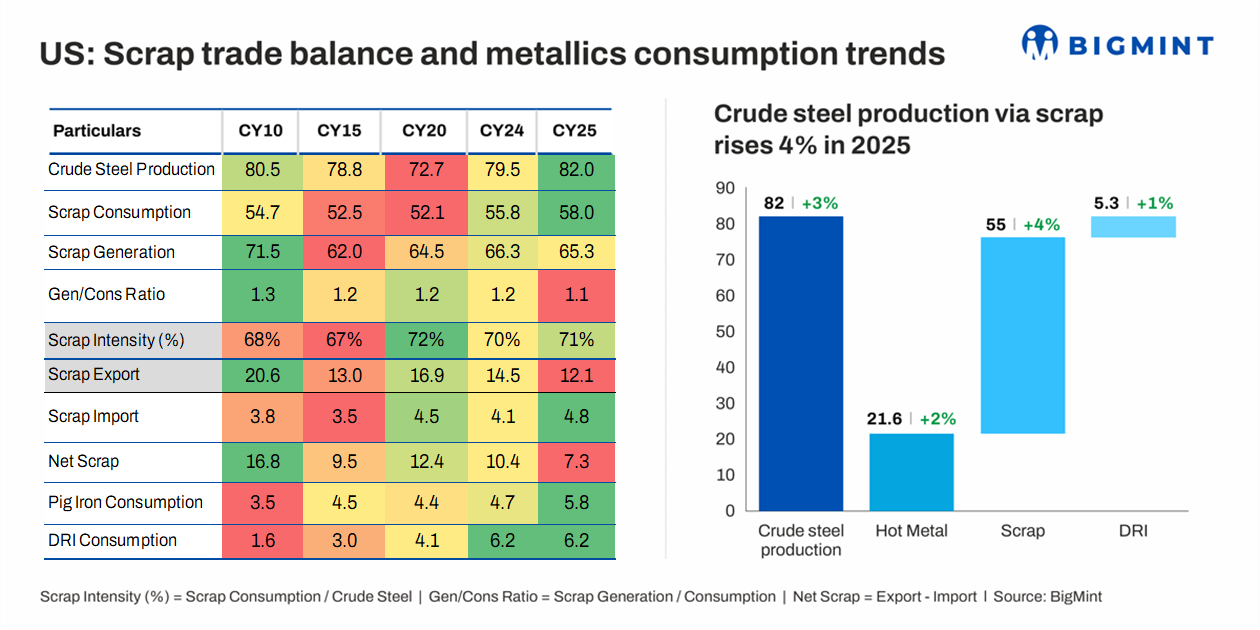 US: Scrap trade balance and metallics consumption trends

BIGMINT

| Particulars | CY10 | CY15 | CY20 | CY24 | CY25 |
|---|---|---|---|---|---|
| Crude Steel Production | 80.5 | 78.8 | 72.7 | 79.5 | 82.0 |
| Scrap Consumption | 54.7 | 52.5 | 52.1 | 55.8 | 58.0 |
| Scrap Generation | 71.5 | 62.0 | 64.5 | 66.3 | 65.3 |
| Gen/Cons Ratio | 1.3 | 1.2 | 1.2 | 1.2 | 1.1 |
| Scrap Intensity (%) | 68% | 67% | 72% | 70% | 71% |
| Scrap Export | 20.6 | 13.0 | 16.9 | 14.5 | 12.1 |
| Scrap Import | 3.8 | 3.5 | 4.5 | 4.1 | 4.8 |
| Net Scrap | 16.8 | 9.5 | 12.4 | 10.4 | 7.3 |
| Pig Iron Consumption | 3.5 | 4.5 | 4.4 | 4.7 | 5.8 |
| DRI Consumption | 1.6 | 3.0 | 4.1 | 6.2 | 6.2 |

Crude steel production via scrap rises 4% in 2025

90
80
70
60
50
40
30
20
10
0

82 | +3%
21.6 | +2%
55 | +4%
5.3 | +1%

Crude steel production
Hot Metal
Scrap
DRI

Scrap Intensity (%) = Scrap Consumption / Crude Steel | Gen/Cons Ratio = Scrap Generation / Consumption | Net Scrap = Export - Import | Source: BigMint